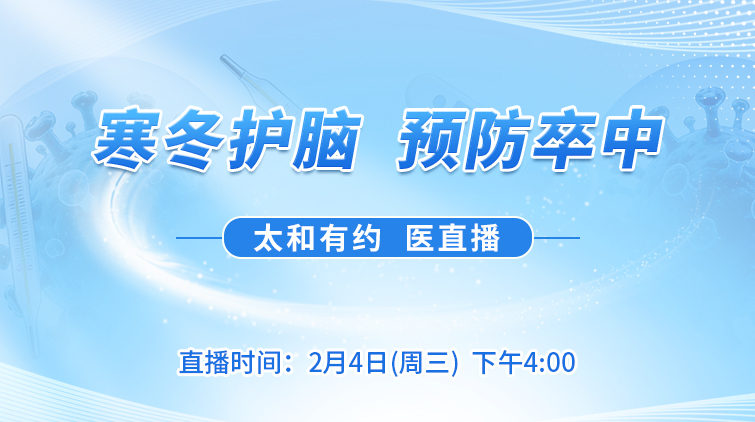 寒冬护脑 预防卒中

太和有约 医直播

直播时间：2月4日(周三) 下午4:00